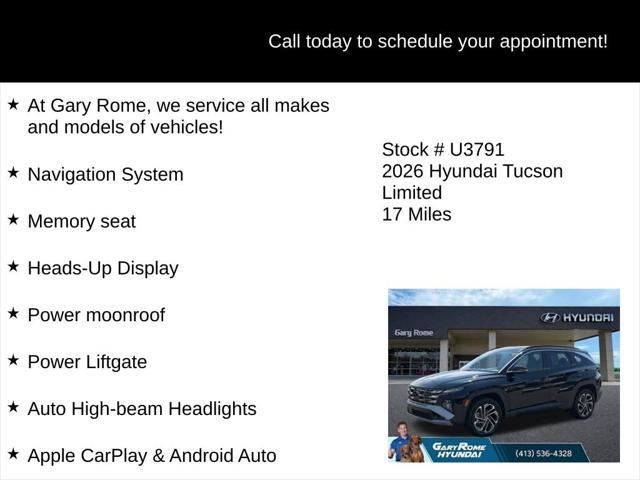 Call today to schedule your appointment!

★ At Gary Rome, we service all makes and models of vehicles!

★ Navigation System

★ Memory seat

★ Heads-Up Display

★ Power moonroof

★ Power Liftgate

★ Auto High-beam Headlights

★ Apple CarPlay & Android Auto

Stock # U3791
2026 Hyundai Tucson Limited
17 Miles

HYUNDAI
Gary Rome
GARY ROME HYUNDAI
(413) 536-4328